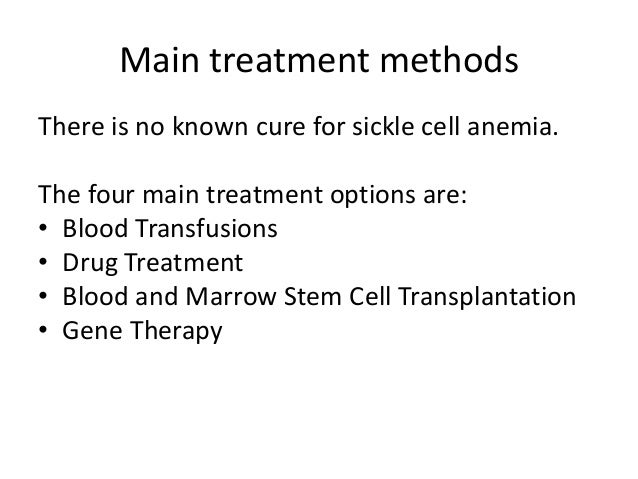 Main treatment methods

There is no known cure for sickle cell anemia.

The four main treatment options are:
• Blood Transfusions
• Drug Treatment
• Blood and Marrow Stem Cell Transplantation
• Gene Therapy